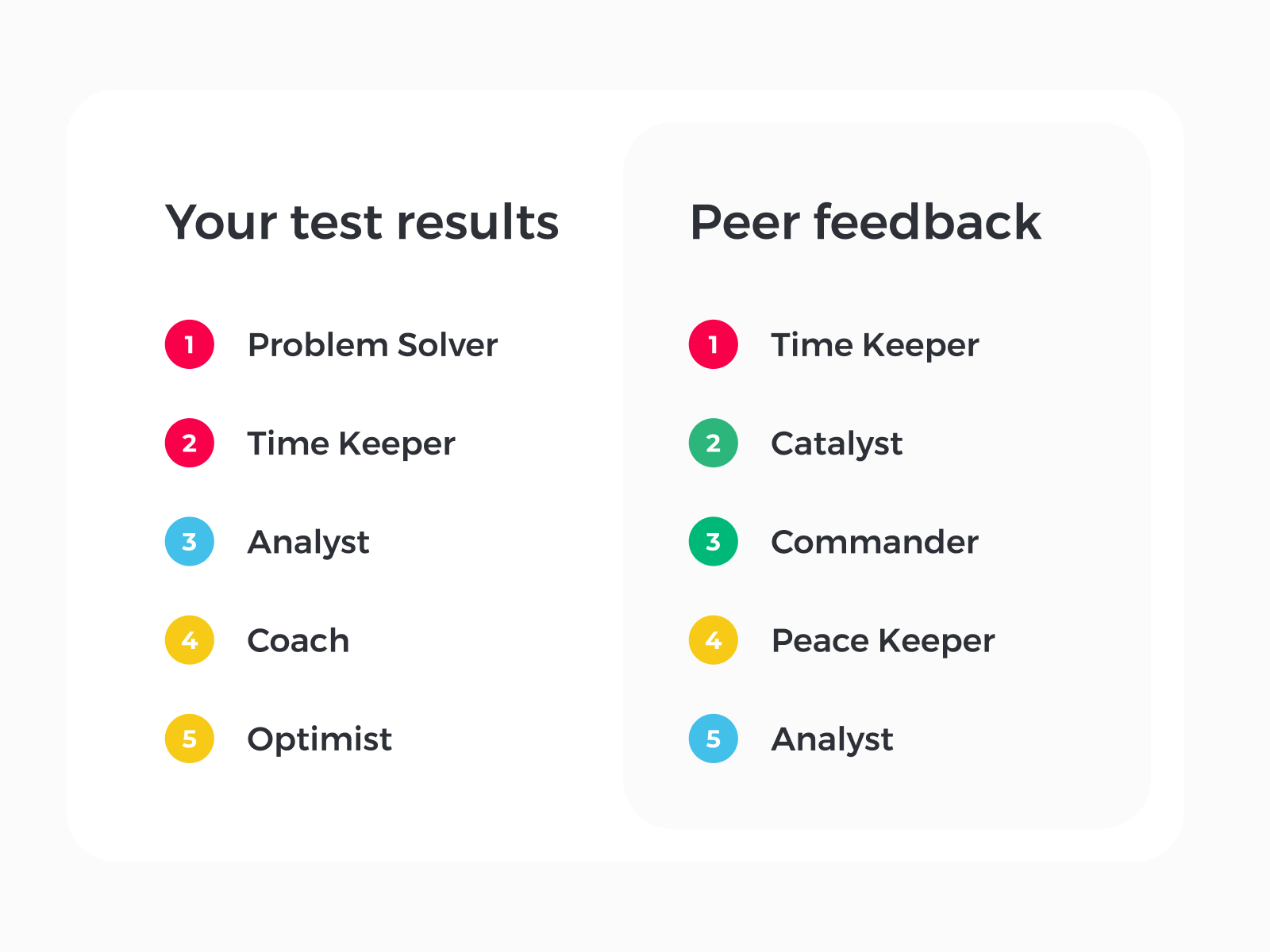 Your test results

1 Problem Solver

2 Time Keeper

3 Analyst

4 Coach

5 Optimist

Peer feedback

1 Time Keeper

2 Catalyst

3 Commander

4 Peace Keeper

5 Analyst